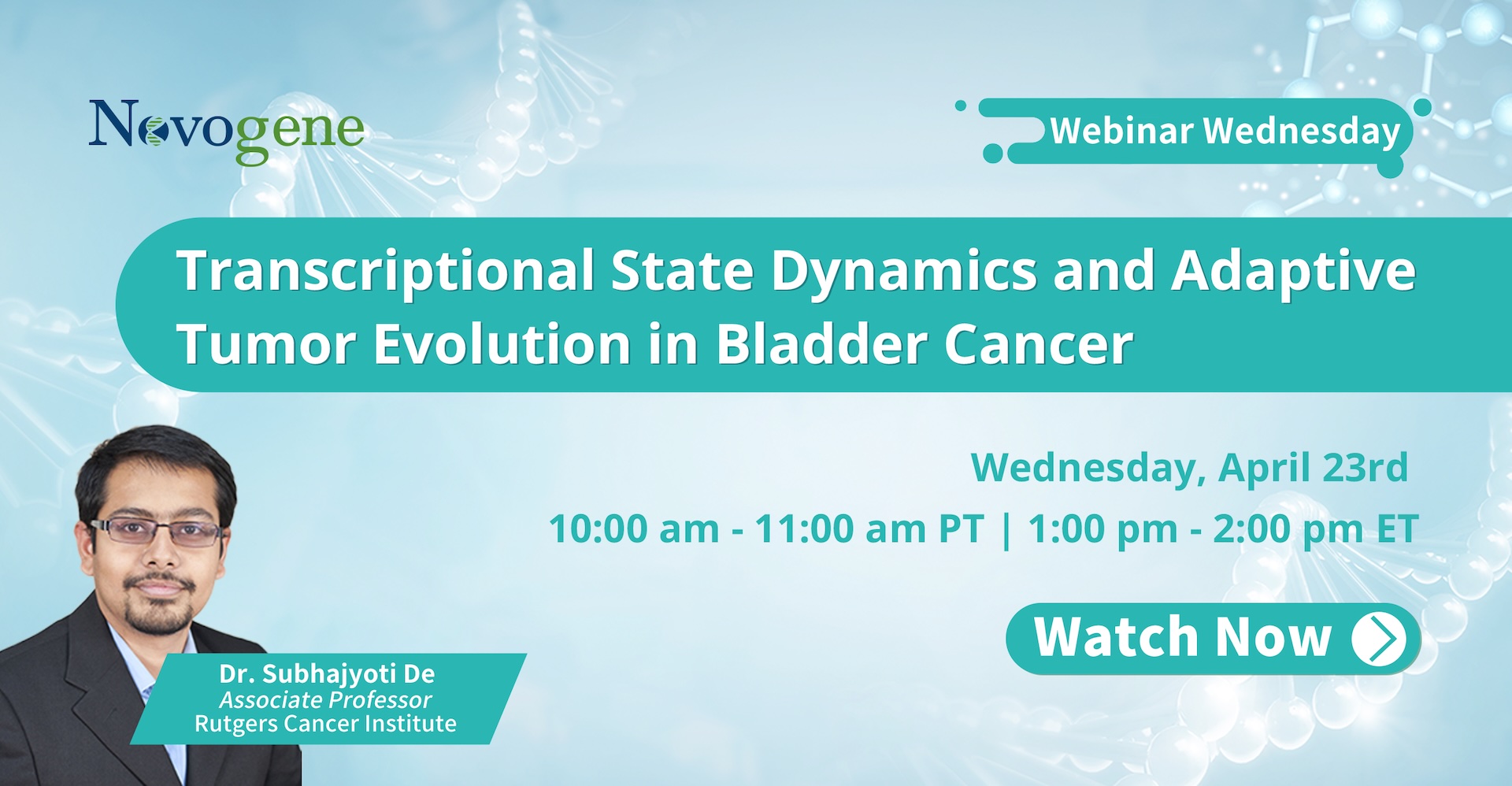 Novogene

Webinar Wednesday

Transcriptional State Dynamics and Adaptive Tumor Evolution in Bladder Cancer

Wednesday, April 23rd

10:00 am - 11:00 am PT | 1:00 pm - 2:00 pm ET

Watch Now

Dr. Subhajyoti De
Associate Professor
Rutgers Cancer Institute